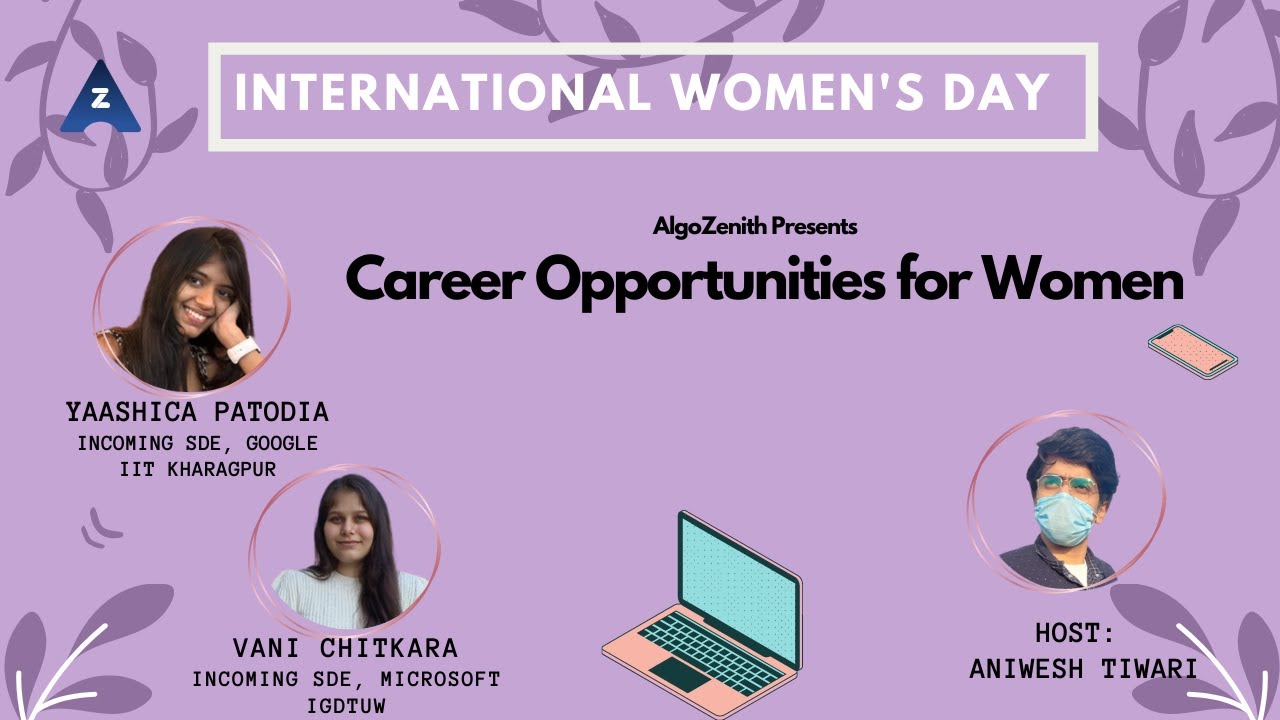 Z

INTERNATIONAL WOMEN'S DAY

AlgoZenith Presents

Career Opportunities for Women

YAASHICA PATODIA
INCOMING SDE, GOOGLE
IIT KHARAGPUR

VANI CHITKARA
INCOMING SDE, MICROSOFT
IGDTUW

HOST:
ANIWESH TIWARI